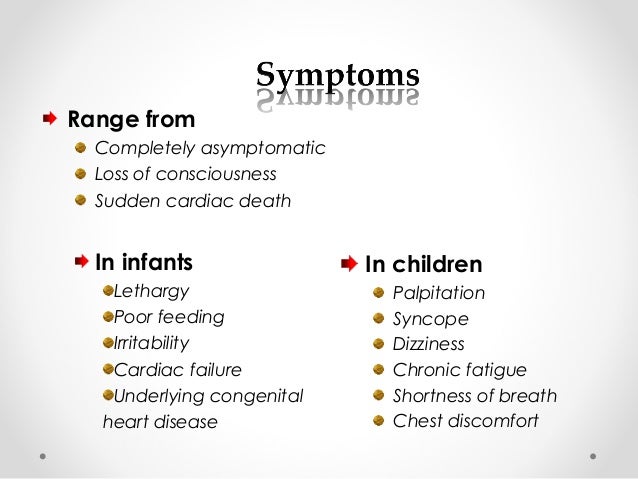 Symptoms

Range from
Completely asymptomatic
Loss of consciousness
Sudden cardiac death

In infants
Lethargy
Poor feeding
Irritability
Cardiac failure
Underlying congenital heart disease

In children
Palpitation
Syncope
Dizziness
Chronic fatigue
Shortness of breath
Chest discomfort